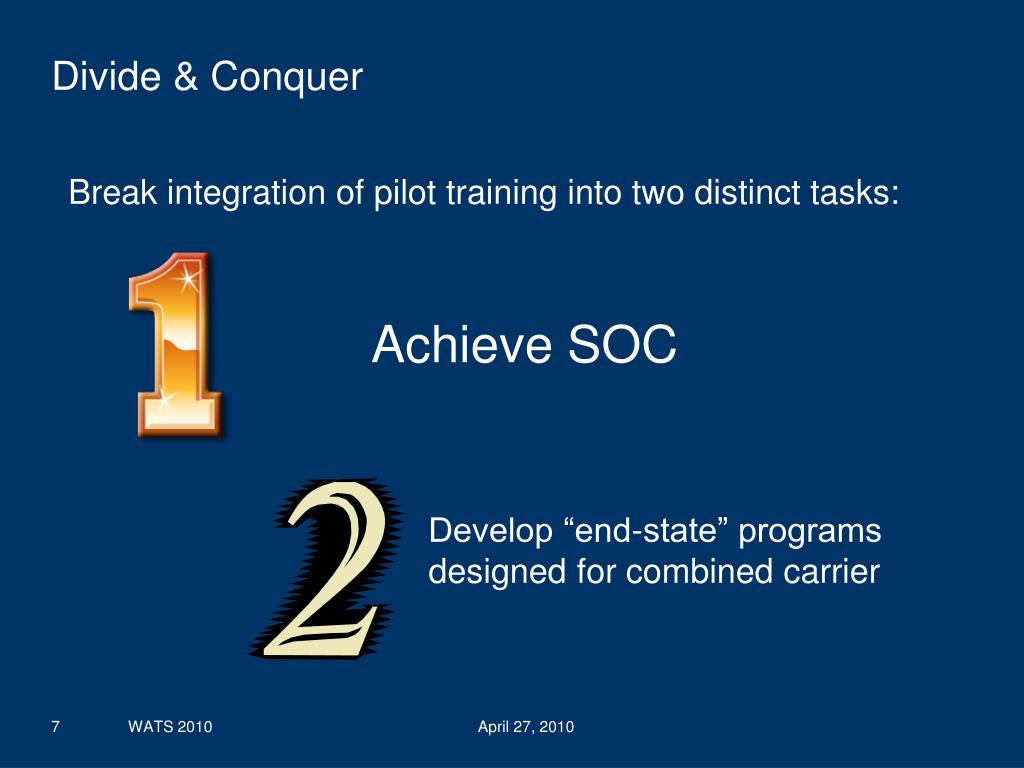 Divide & Conquer

Break integration of pilot training into two distinct tasks:

1

Achieve SOC

2

Develop “end-state” programs designed for combined carrier

7 WATS 2010 April 27, 2010